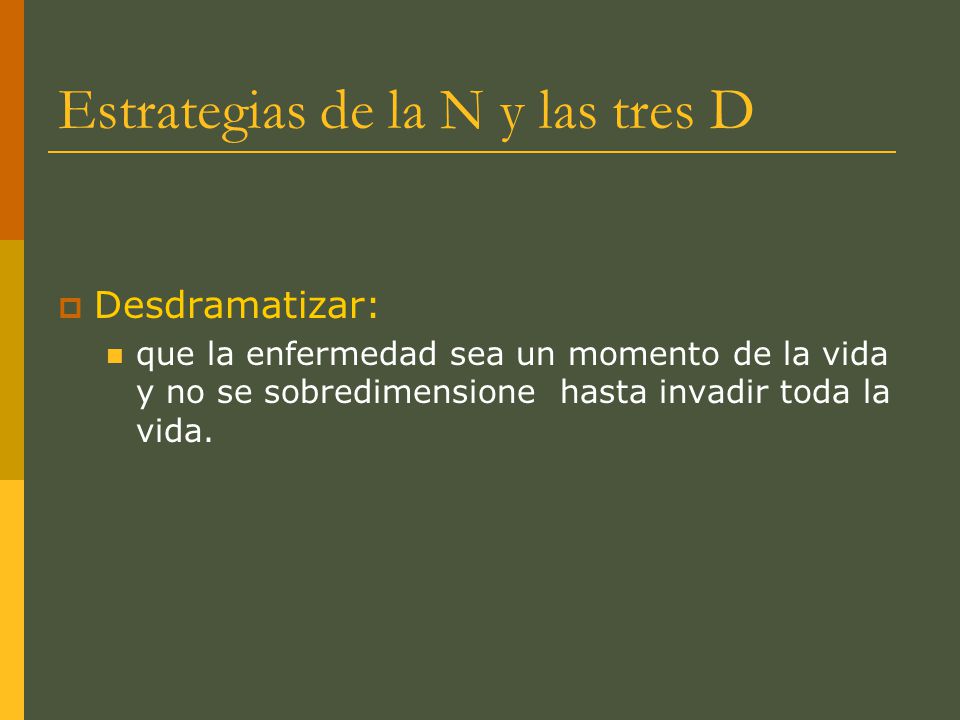 Estrategias de la N y las tres D

Desdramatizar:

que la enfermedad sea un momento de la vida y no se sobredimensione hasta invadir toda la vida.